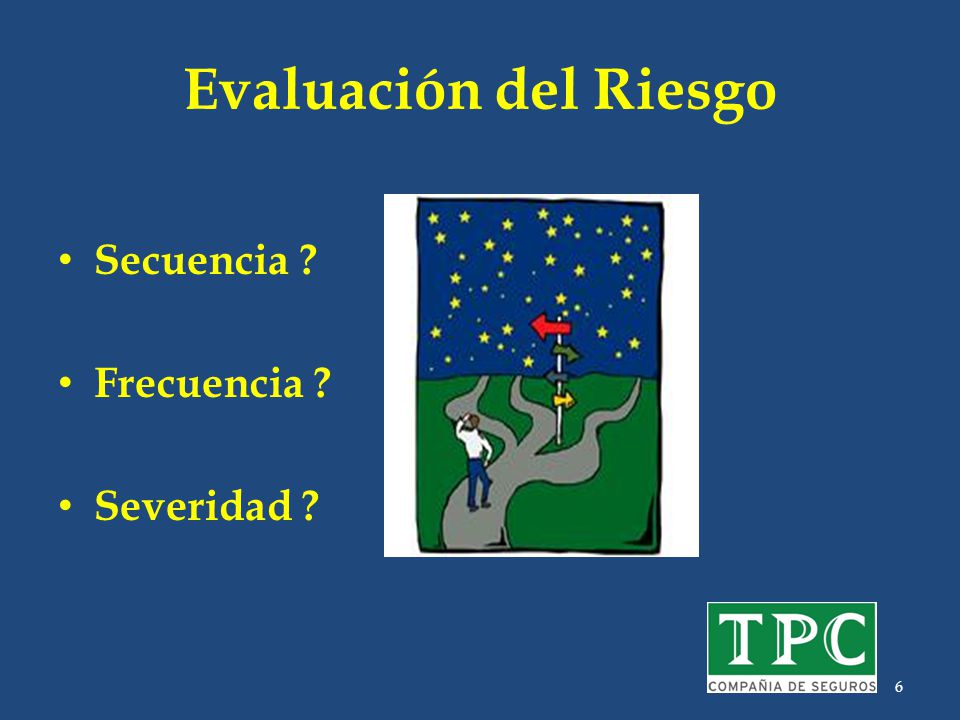 Evaluación del Riesgo

• Secuencia ?

• Frecuencia ?

• Severidad ?

TPC
COMPAÑIA DE SEGUROS

6